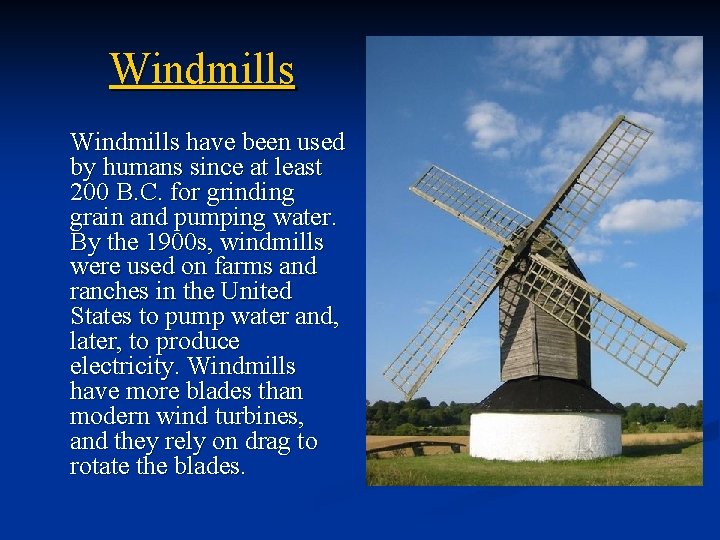 Windmills

Windmills have been used by humans since at least 200 B.C. for grinding grain and pumping water. By the 1900s, windmills were used on farms and ranches in the United States to pump water and, later, to produce electricity. Windmills have more blades than modern wind turbines, and they rely on drag to rotate the blades.